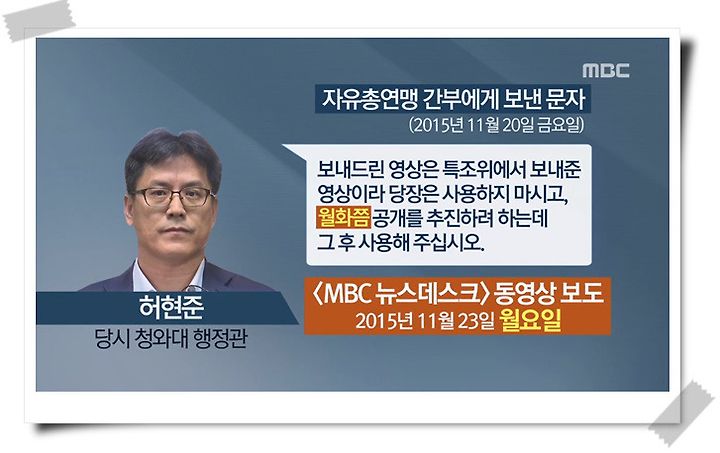 MBC

자유총연맹 간부에게 보낸 문자
(2015년 11월 20일 금요일)

보내드린 영상은 특조위에서 보내준 영상이라 당장은 사용하지 마시고, 월화쯤 공개를 추진하려 하는데 그 후 사용해 주십시오.

〈MBC 뉴스데스크〉 동영상 보도
2015년 11월 23일 월요일

허현준
당시 청와대 행정관